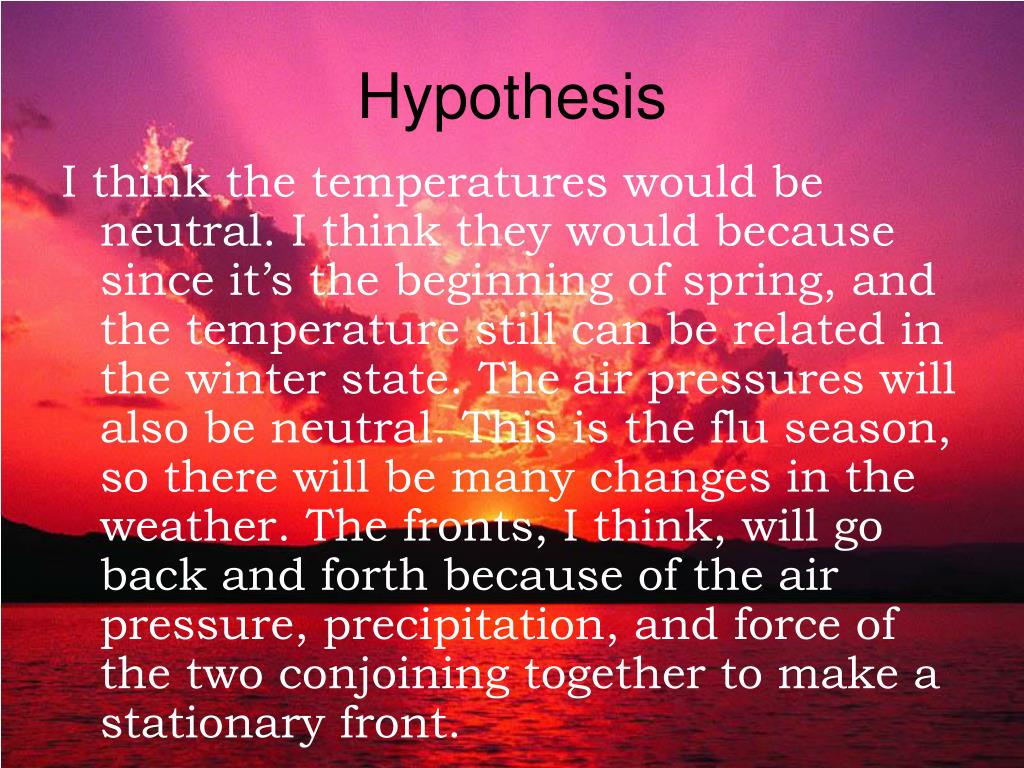 Hypothesis

I think the temperatures would be neutral. I think they would because since it’s the beginning of spring, and the temperature still can be related in the winter state. The air pressures will also be neutral. This is the flu season, so there will be many changes in the weather. The fronts, I think, will go back and forth because of the air pressure, precipitation, and force of the two conjoining together to make a stationary front.